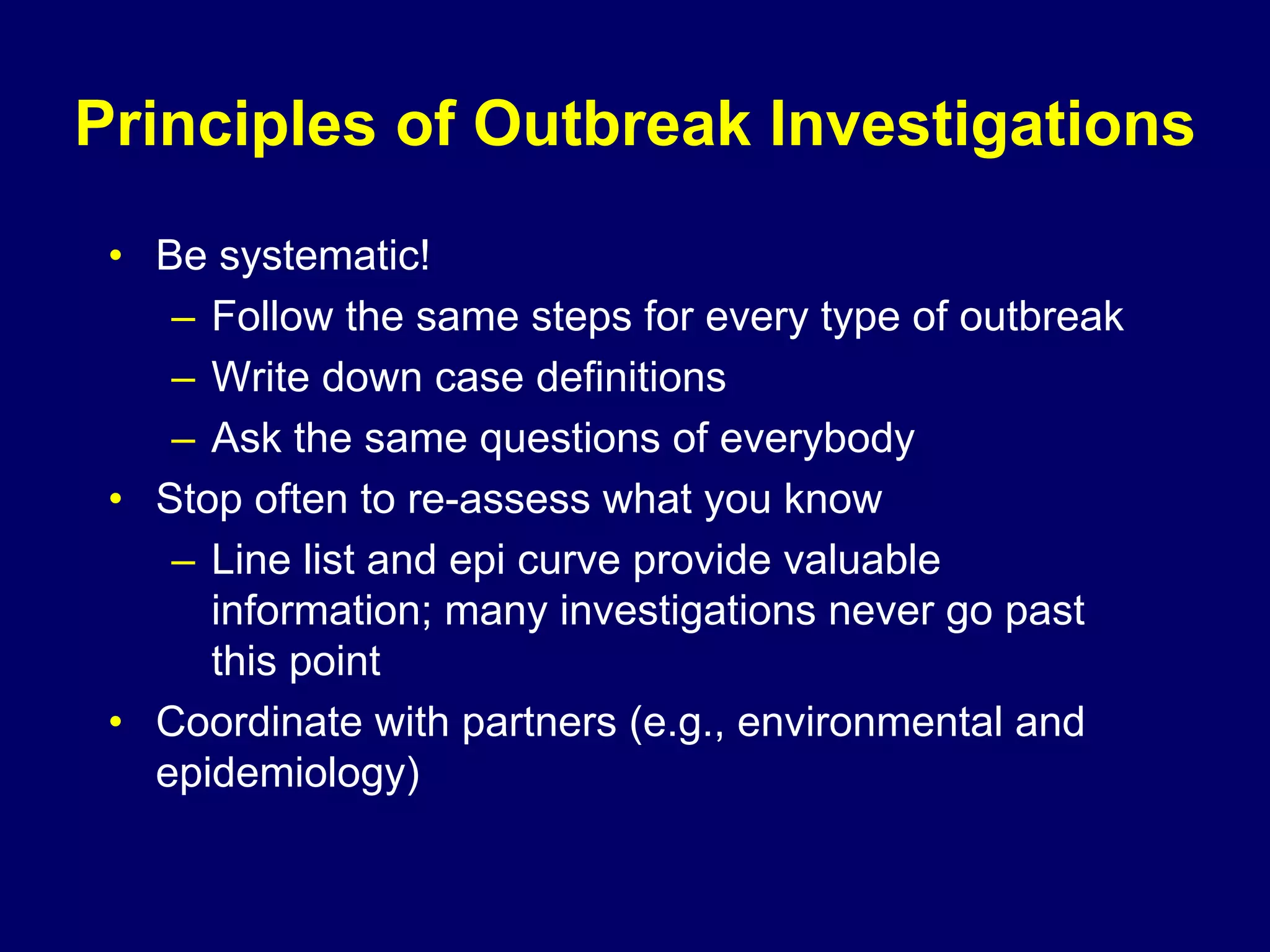 Principles of Outbreak Investigations

• Be systematic!
– Follow the same steps for every type of outbreak
– Write down case definitions
– Ask the same questions of everybody
• Stop often to re-assess what you know
– Line list and epi curve provide valuable information; many investigations never go past this point
• Coordinate with partners (e.g., environmental and epidemiology)